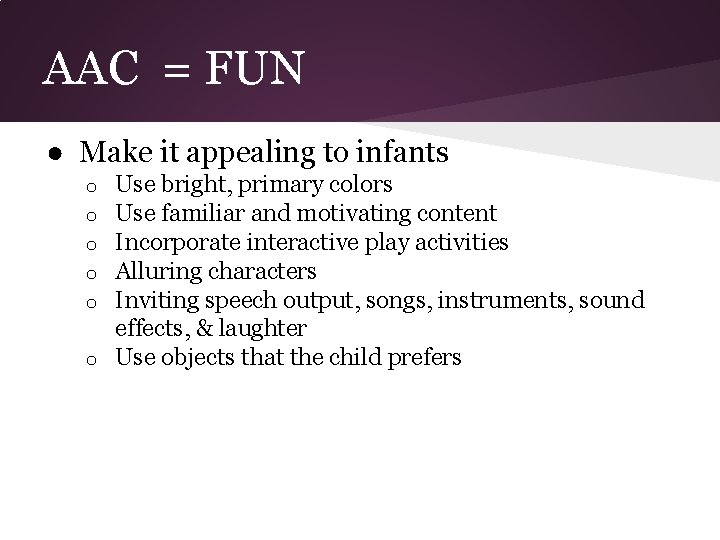 AAC = FUN

● Make it appealing to infants
  ○ Use bright, primary colors
  ○ Use familiar and motivating content
  ○ Incorporate interactive play activities
  ○ Alluring characters
  ○ Inviting speech output, songs, instruments, sound effects, & laughter
  ○ Use objects that the child prefers